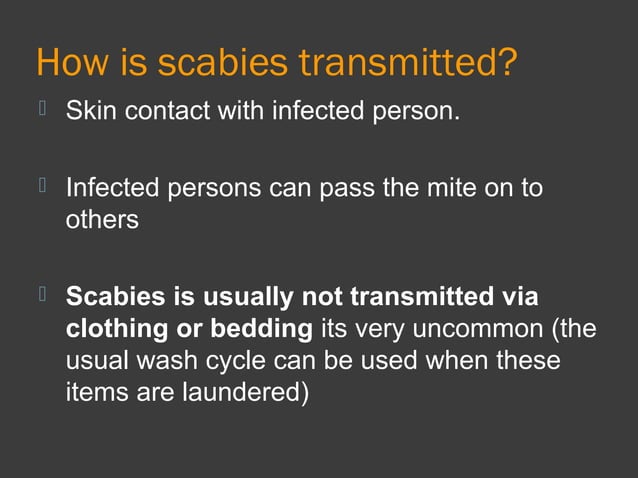 How is scabies transmitted?

 Skin contact with infected person.

 Infected persons can pass the mite on to others

 Scabies is usually not transmitted via clothing or bedding its very uncommon (the usual wash cycle can be used when these items are laundered)